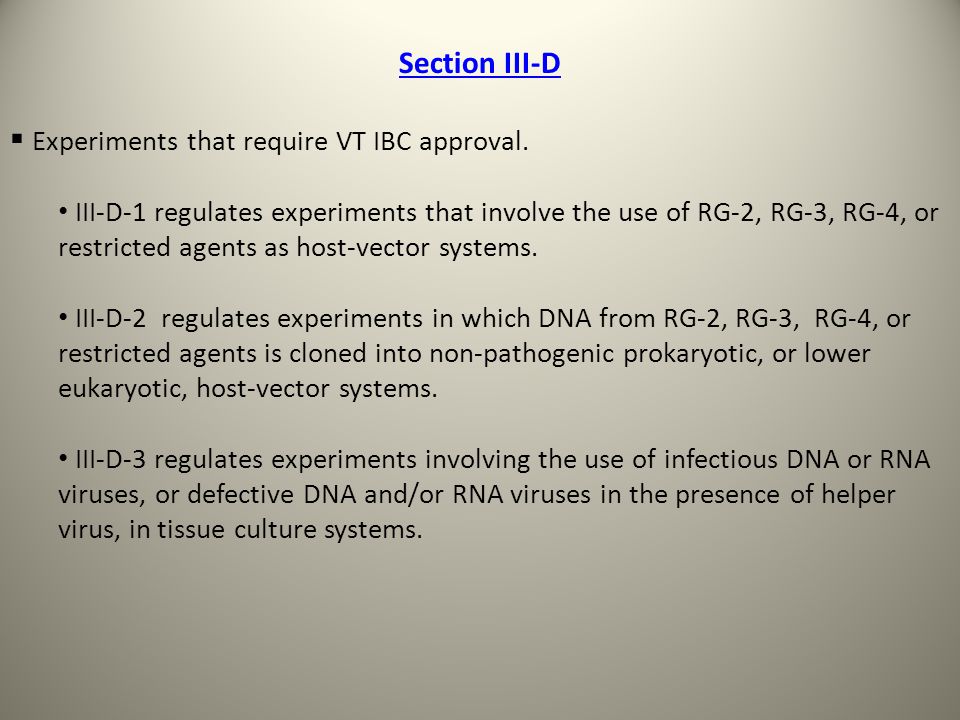 Section III-D

▪ Experiments that require VT IBC approval.

• III-D-1 regulates experiments that involve the use of RG-2, RG-3, RG-4, or restricted agents as host-vector systems.

• III-D-2 regulates experiments in which DNA from RG-2, RG-3, RG-4, or restricted agents is cloned into non-pathogenic prokaryotic, or lower eukaryotic, host-vector systems.

• III-D-3 regulates experiments involving the use of infectious DNA or RNA viruses, or defective DNA and/or RNA viruses in the presence of helper virus, in tissue culture systems.